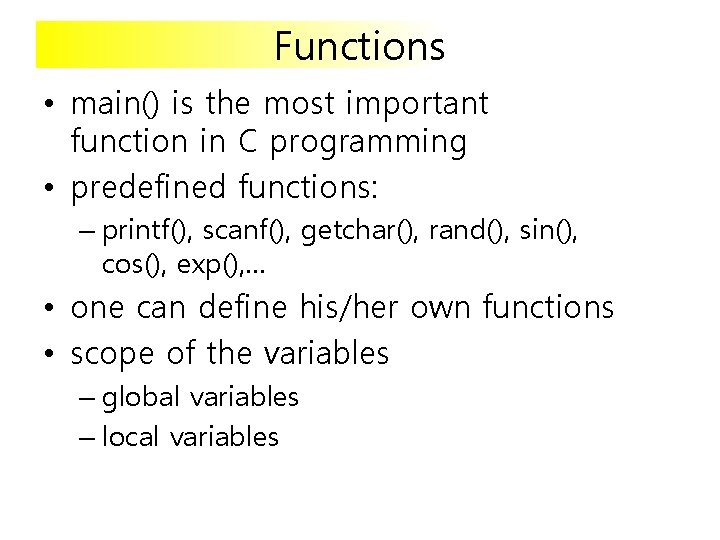 Functions

• main() is the most important function in C programming
• predefined functions:
– printf(), scanf(), getchar(), rand(), sin(), cos(), exp(),...
• one can define his/her own functions
• scope of the variables
– global variables
– local variables